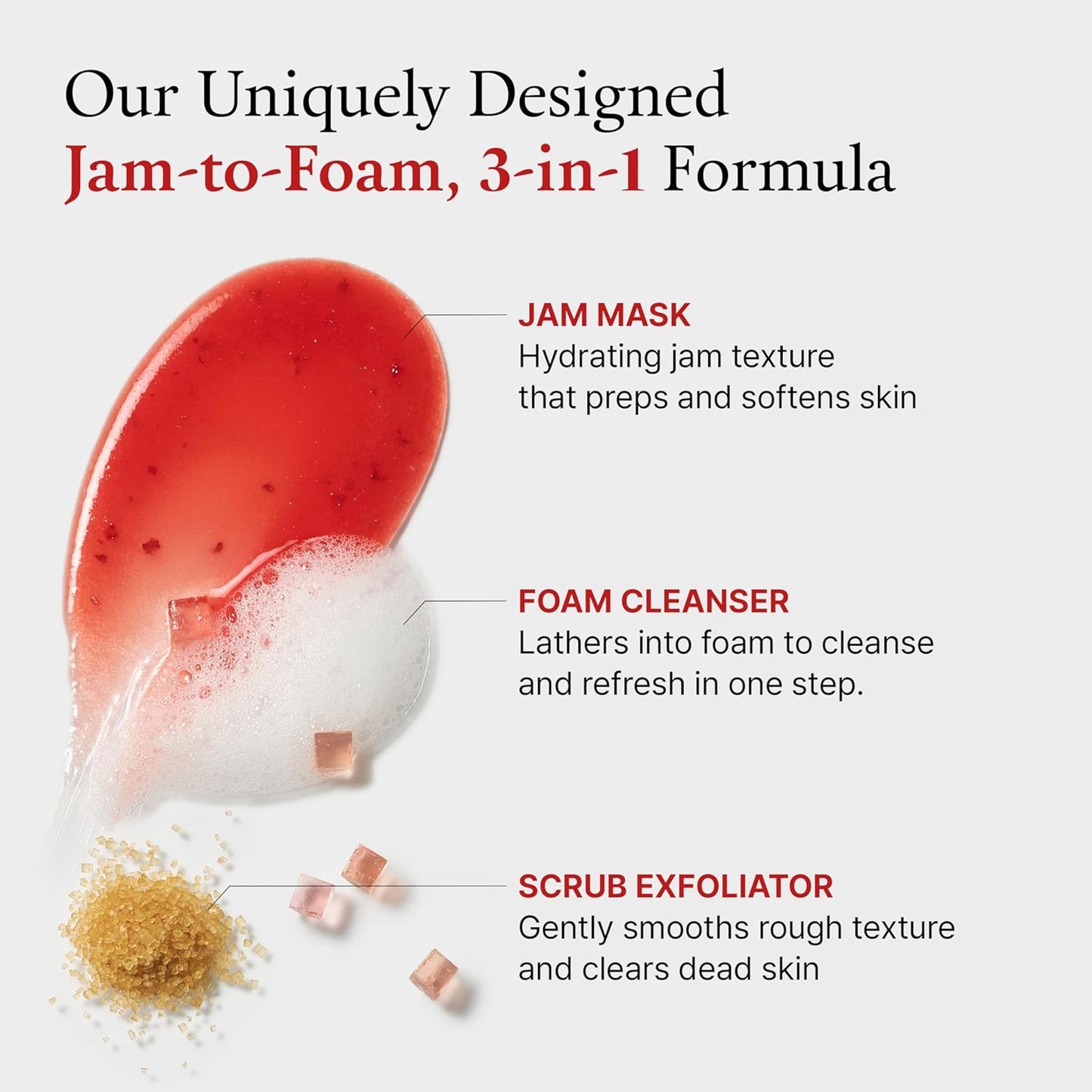 Our Uniquely Designed
Jam-to-Foam, 3-in-1 Formula

JAM MASK
Hydrating jam texture that preps and softens skin

FOAM CLEANSER
Lathers into foam to cleanse and refresh in one step.

SCRUB EXFOLIATOR
Gently smooths rough texture and clears dead skin